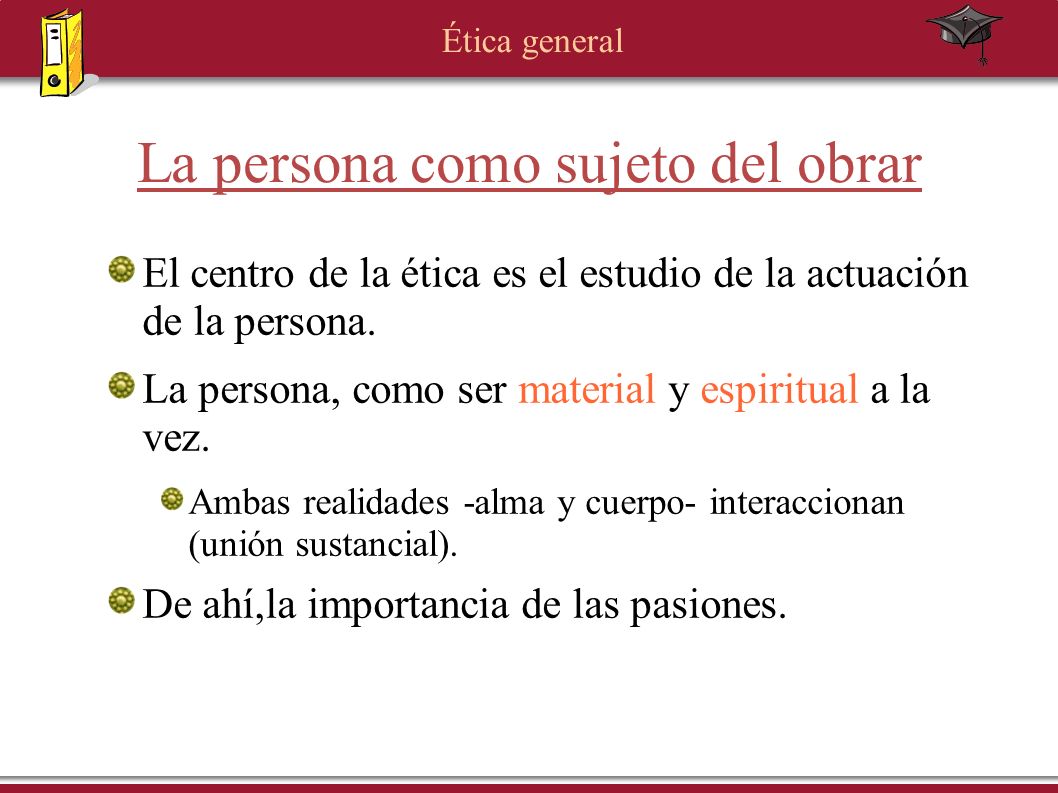 Ética general

La persona como sujeto del obrar

El centro de la ética es el estudio de la actuación de la persona.

La persona, como ser material y espiritual a la vez.

Ambas realidades -alma y cuerpo- interaccionan (unión sustancial).

De ahí,la importancia de las pasiones.